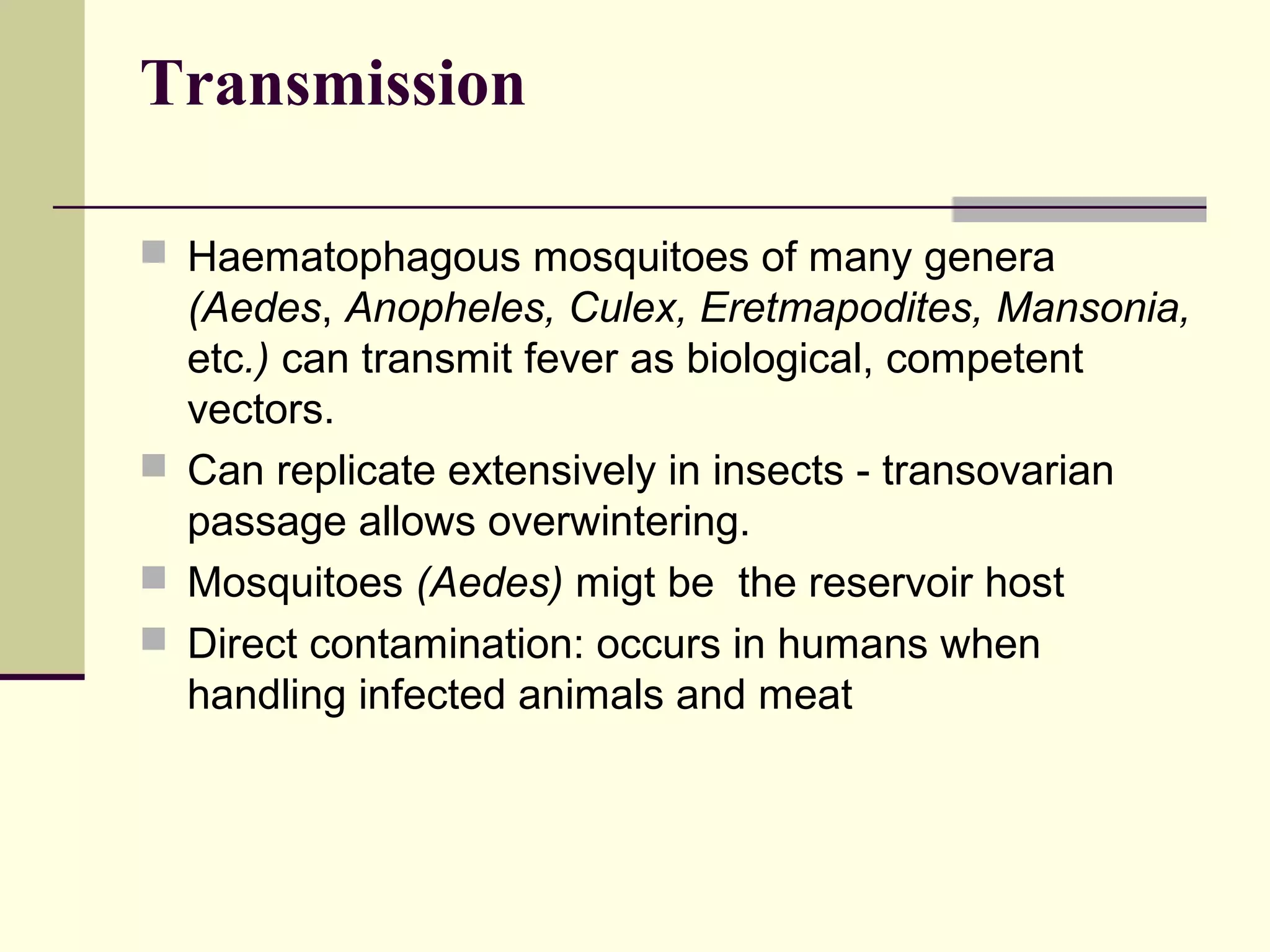 Transmission

Haematophagous mosquitoes of many genera (Aedes, Anopheles, Culex, Eretmapodites, Mansonia, etc.) can transmit fever as biological, competent vectors.

Can replicate extensively in insects - transovarian passage allows overwintering.

Mosquitoes (Aedes) migt be  the reservoir host

Direct contamination: occurs in humans when handling infected animals and meat